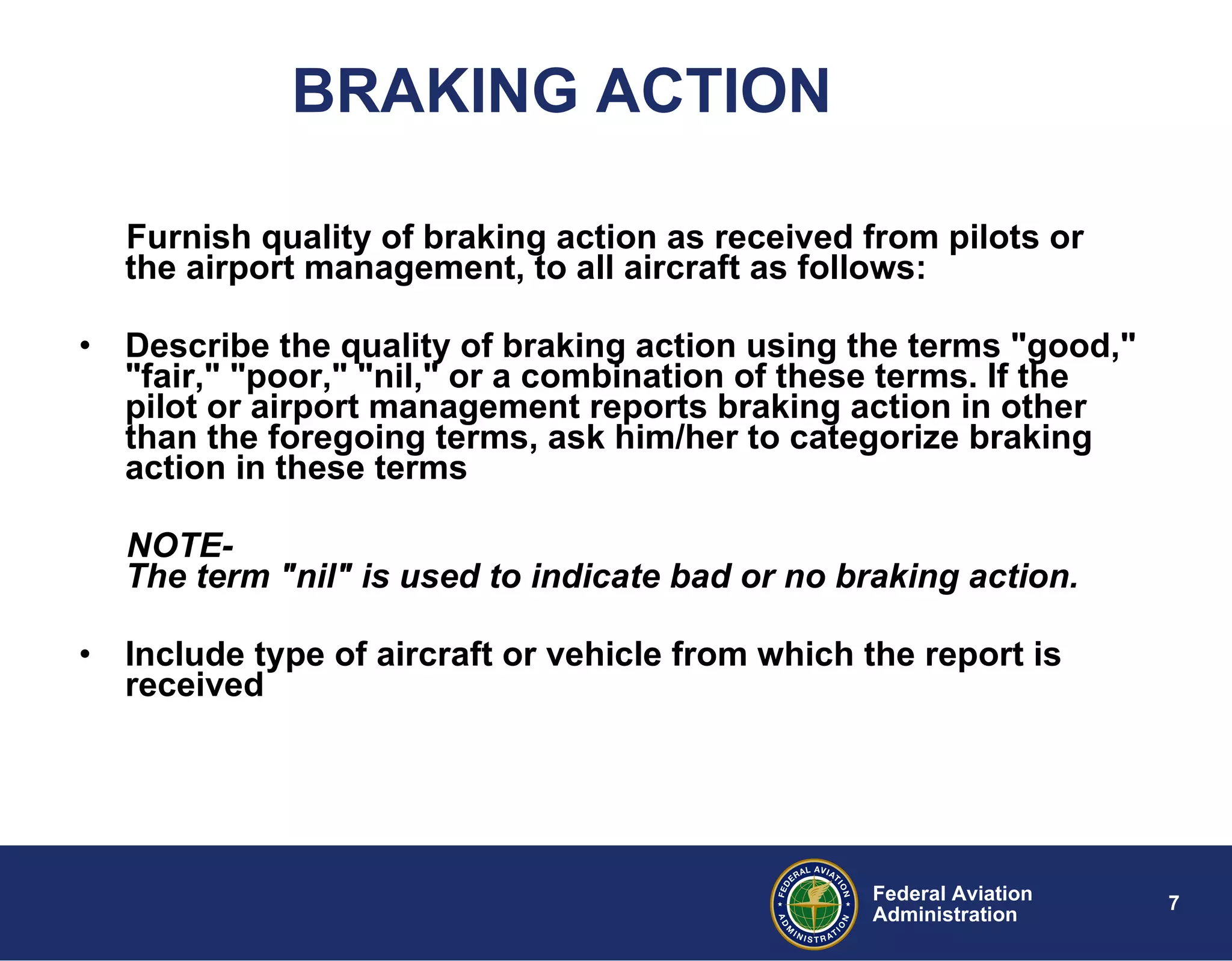 BRAKING ACTION

Furnish quality of braking action as received from pilots or the airport management, to all aircraft as follows:

• Describe the quality of braking action using the terms "good," "fair," "poor," "nil," or a combination of these terms. If the pilot or airport management reports braking action in other than the foregoing terms, ask him/her to categorize braking action in these terms

NOTE-
The term "nil" is used to indicate bad or no braking action.

• Include type of aircraft or vehicle from which the report is received

FEDERAL AVIATION ADMINISTRATION

Federal Aviation Administration

7